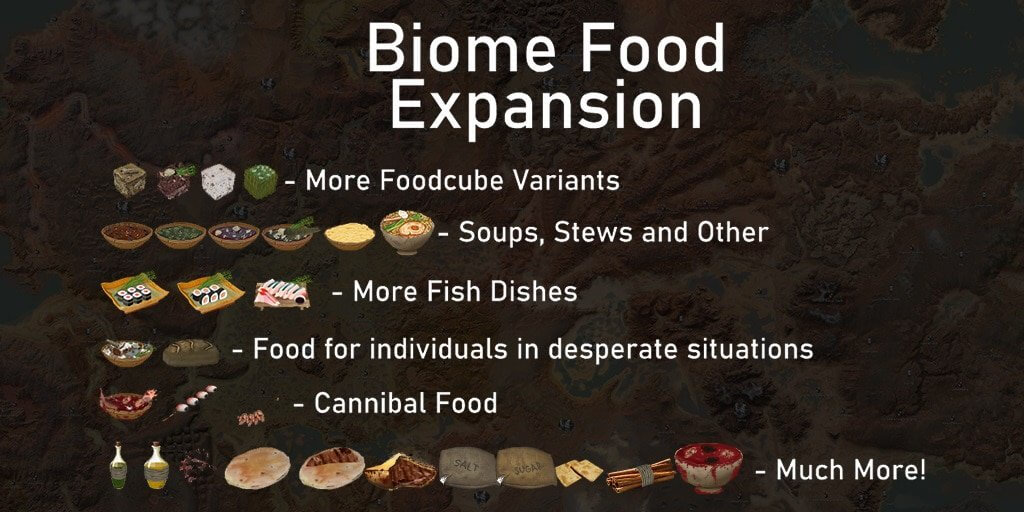 Biome Food Expansion

- More Foodcube Variants

- Soups, Stews and Other

- More Fish Dishes

- Food for individuals in desperate situations

- Cannibal Food

SALT SUGAR - Much More!